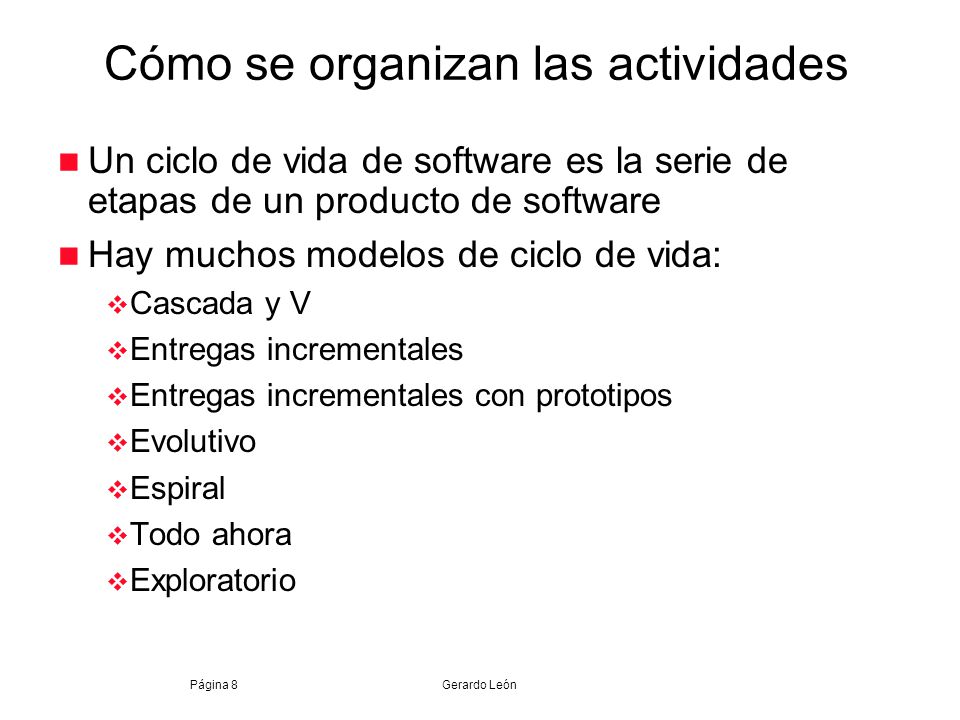 Cómo se organizan las actividades

Un ciclo de vida de software es la serie de etapas de un producto de software

Hay muchos modelos de ciclo de vida:

Cascada y V

Entregas incrementales

Entregas incrementales con prototipos

Evolutivo

Espiral

Todo ahora

Exploratorio

Página 8

Gerardo León